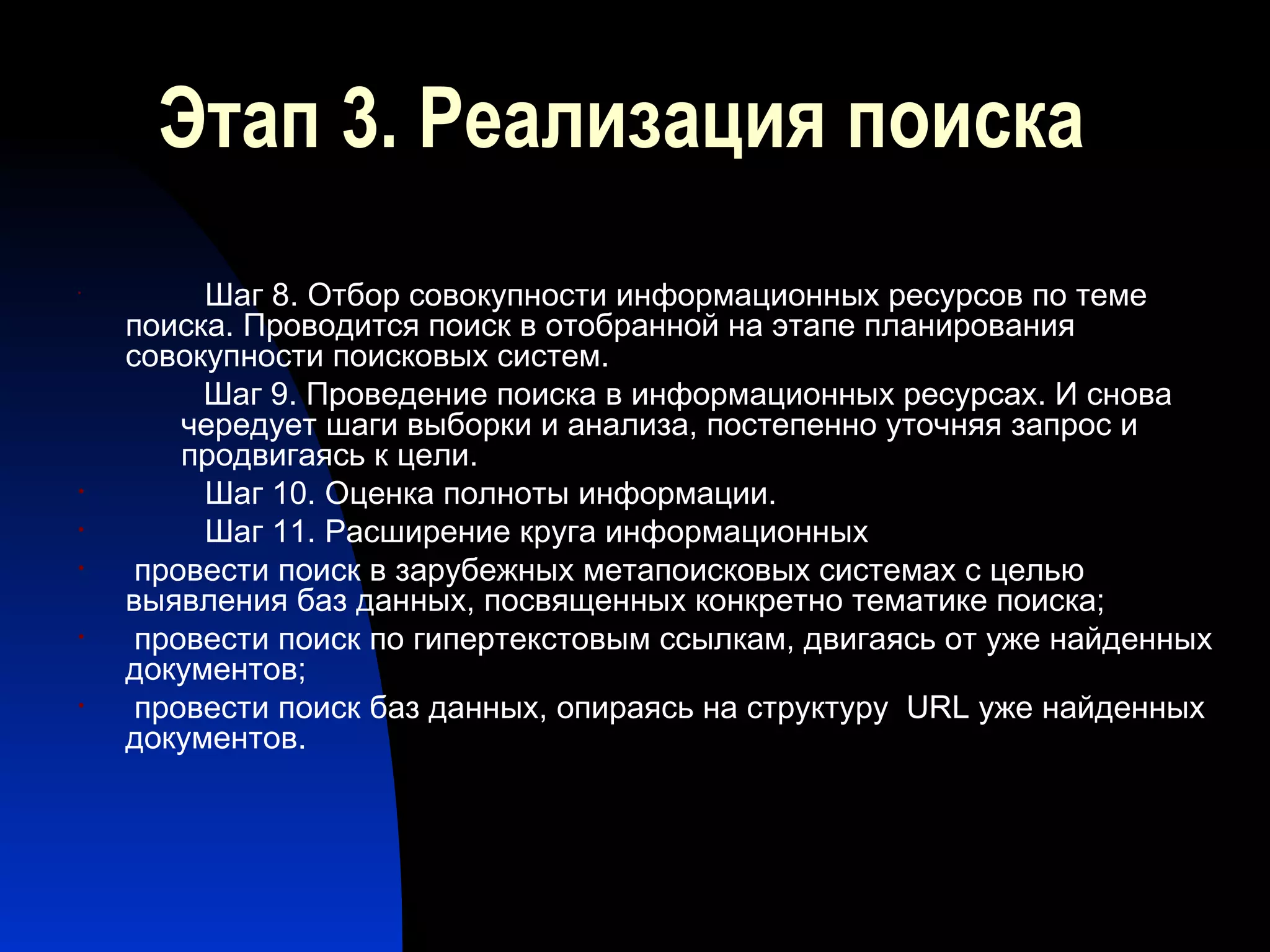 Этап 3. Реализация поиска

Шаг 8. Отбор совокупности информационных ресурсов по теме поиска. Проводится поиск в отобранной на этапе планирования совокупности поисковых систем.

Шаг 9. Проведение поиска в информационных ресурсах. И снова чередует шаги выборки и анализа, постепенно уточняя запрос и продвигаясь к цели.

Шаг 10. Оценка полноты информации.

Шаг 11. Расширение круга информационных

провести поиск в зарубежных метапоисковых системах с целью выявления баз данных, посвященных конкретно тематике поиска;

провести поиск по гипертекстовым ссылкам, двигаясь от уже найденных документов;

провести поиск баз данных, опираясь на структуру URL уже найденных документов.